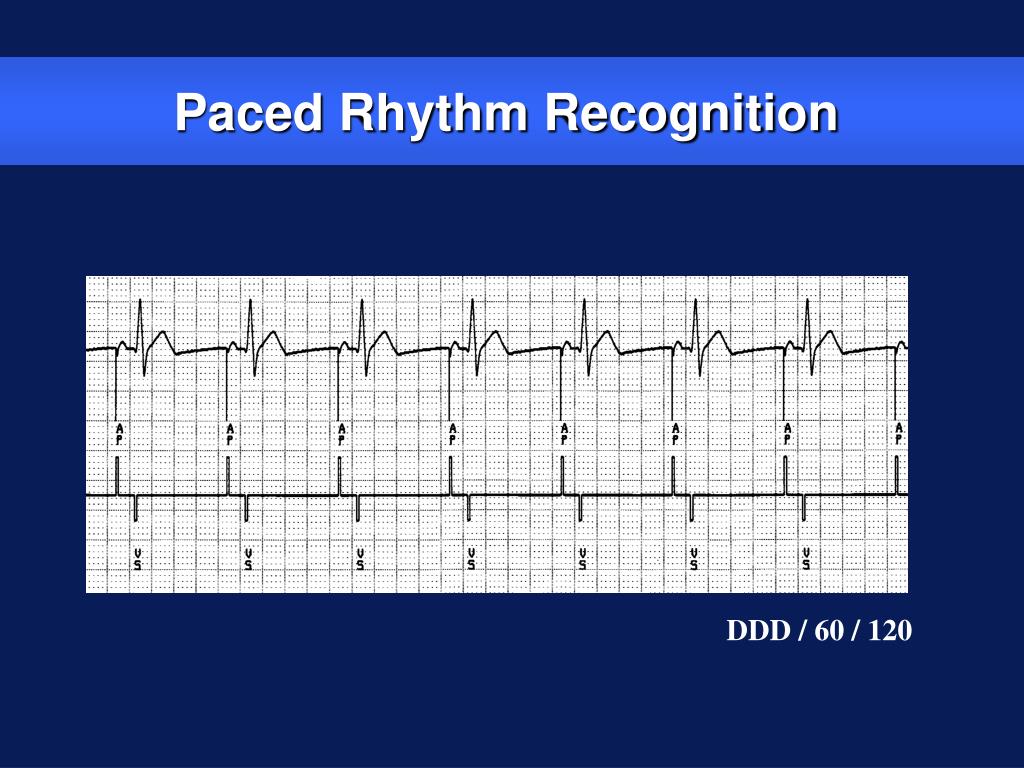 Paced Rhythm Recognition

A P A P A P A P A P A P A P A P

V S V S V S V S V S V S V S

DDD / 60 / 120